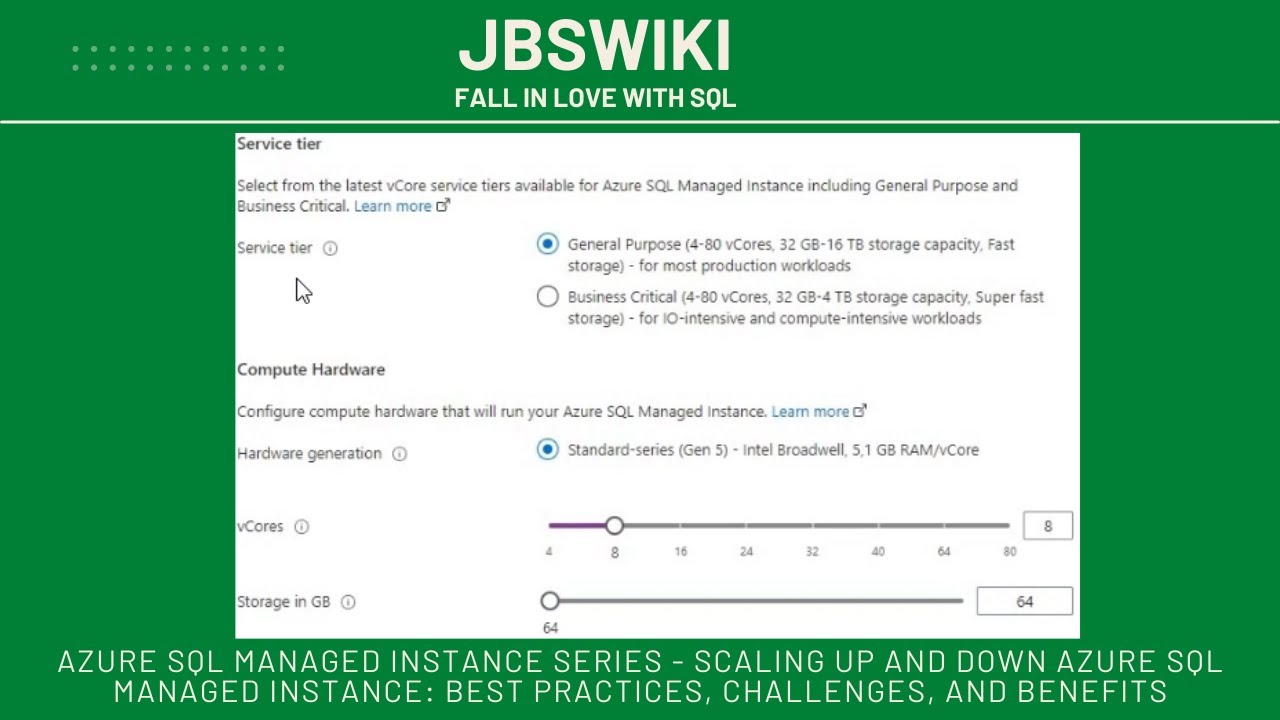 JBSWIKI
FALL IN LOVE WITH SQL

Service tier

Select from the latest vCore service tiers available for Azure SQL Managed Instance including General Purpose and Business Critical. Learn more

Service tier

General Purpose (4-80 vCores, 32 GB-16 TB storage capacity, Fast storage) - for most production workloads

Business Critical (4-80 vCores, 32 GB-4 TB storage capacity, Super fast storage) - for IO-intensive and compute-intensive workloads

Compute Hardware

Configure compute hardware that will run your Azure SQL Managed Instance. Learn more

Hardware generation

Standard-series (Gen 5) - Intel Broadwell, 5,1 GB RAM/vCore

vCores

8

4 8 16 24 32 40 64 80

Storage in GB

64

64

AZURE SQL MANAGED INSTANCE SERIES - SCALING UP AND DOWN AZURE SQL MANAGED INSTANCE: BEST PRACTICES, CHALLENGES, AND BENEFITS